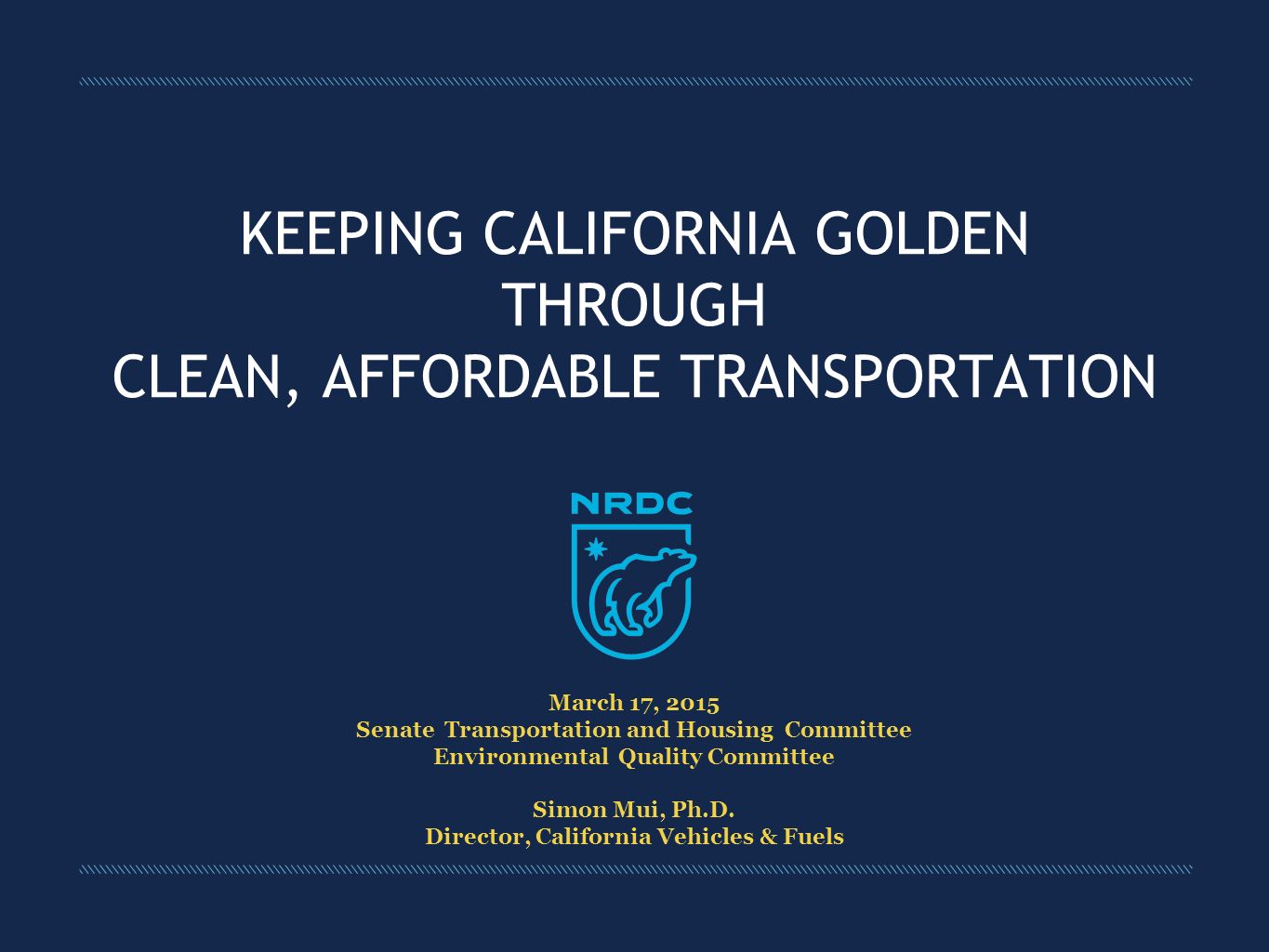 KEEPING CALIFORNIA GOLDEN
THROUGH
CLEAN, AFFORDABLE TRANSPORTATION

NRDC

March 17, 2015
Senate Transportation and Housing Committee
Environmental Quality Committee

Simon Mui, Ph.D.
Director, California Vehicles & Fuels